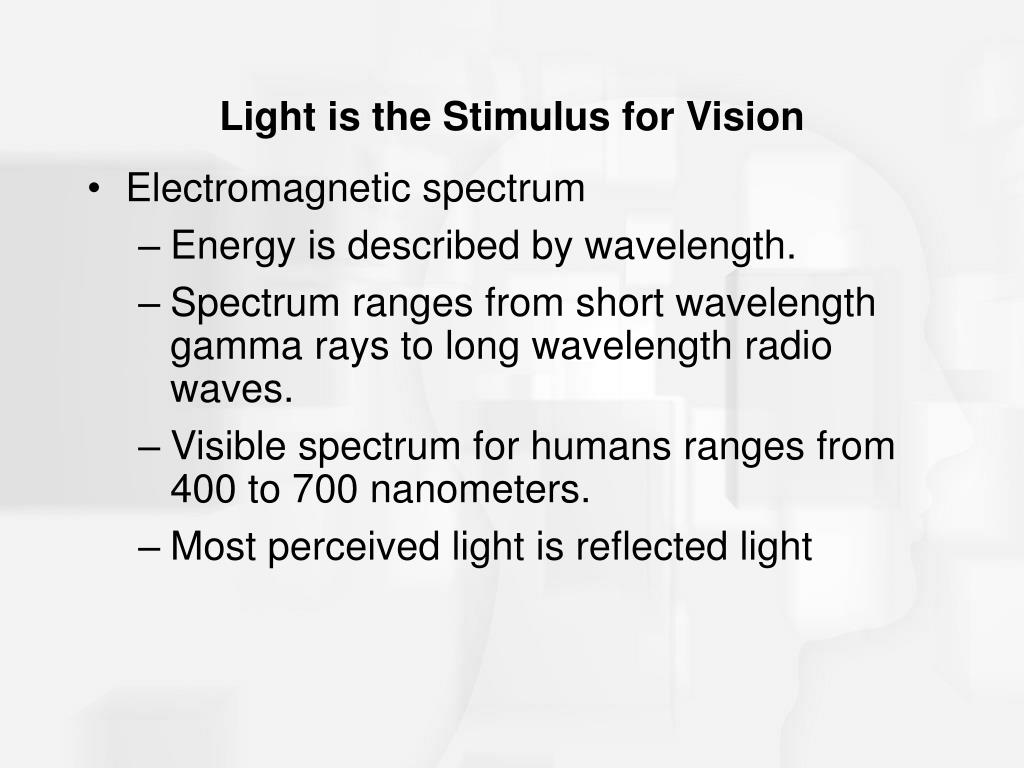 Light is the Stimulus for Vision

• Electromagnetic spectrum
– Energy is described by wavelength.
– Spectrum ranges from short wavelength gamma rays to long wavelength radio waves.
– Visible spectrum for humans ranges from 400 to 700 nanometers.
– Most perceived light is reflected light